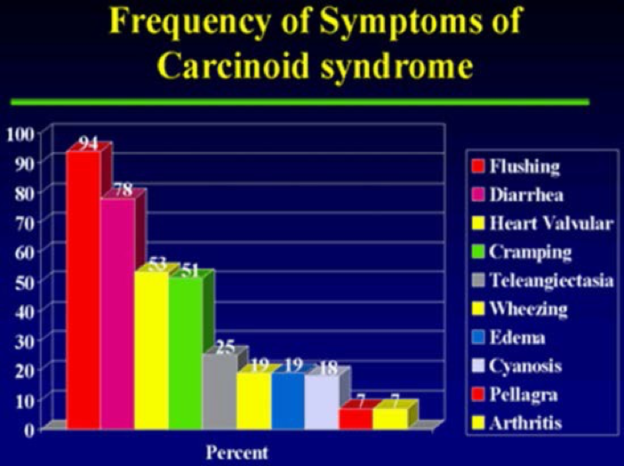 Frequency of Symptoms of Carcinoid syndrome

100
90
80
70
60
50
40
30
20
10
0

94
78
53
51
25
19
19
18
7
7

Percent

Flushing
Diarrhea
Heart Valvular
Cramping
Teleangiectasia
Wheezing
Edema
Cyanosis
Pellagra
Arthritis